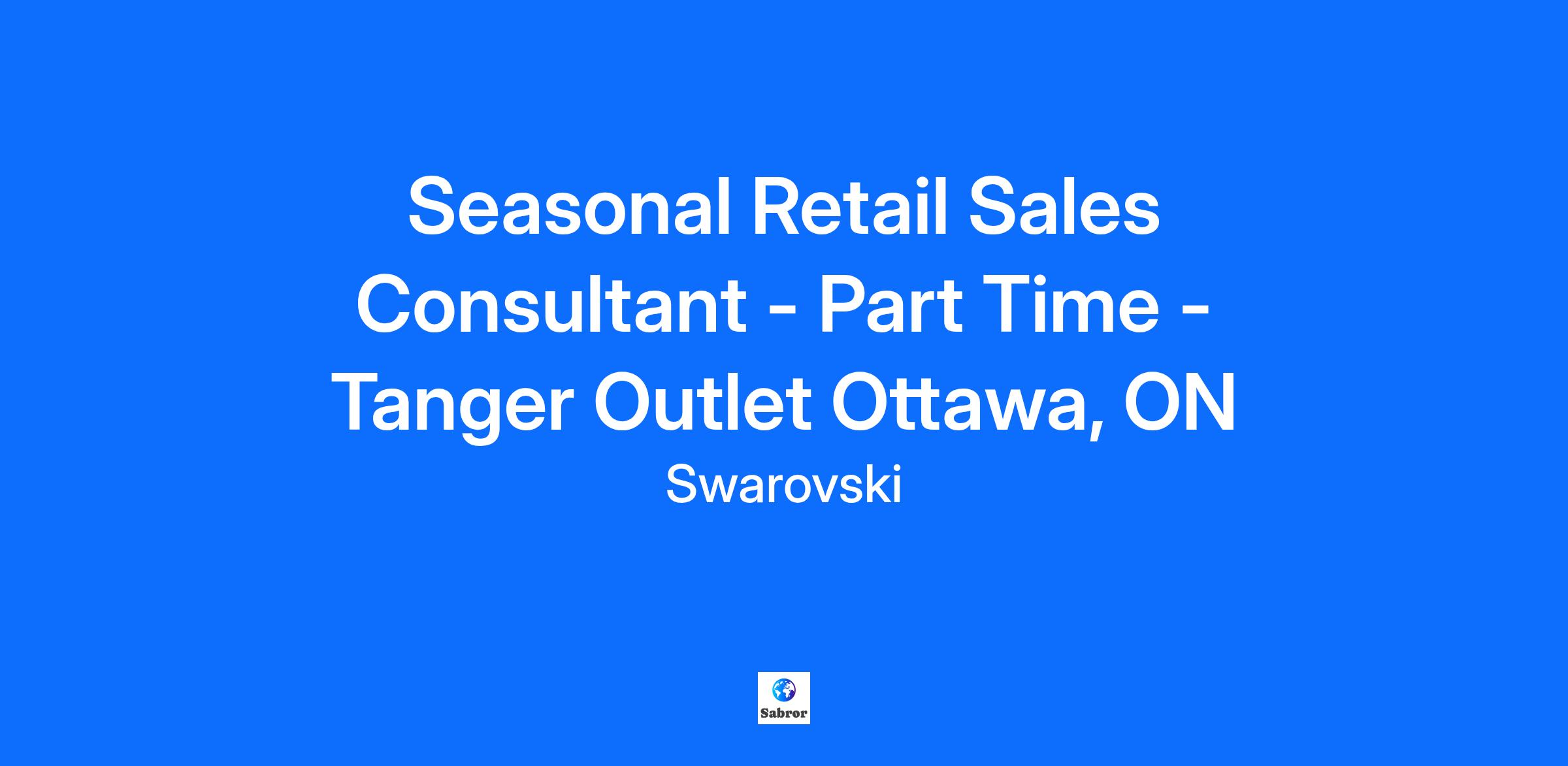 Seasonal Retail Sales Consultant - Part Time - Tanger Outlet Ottawa, ON

Swarovski

Sabror